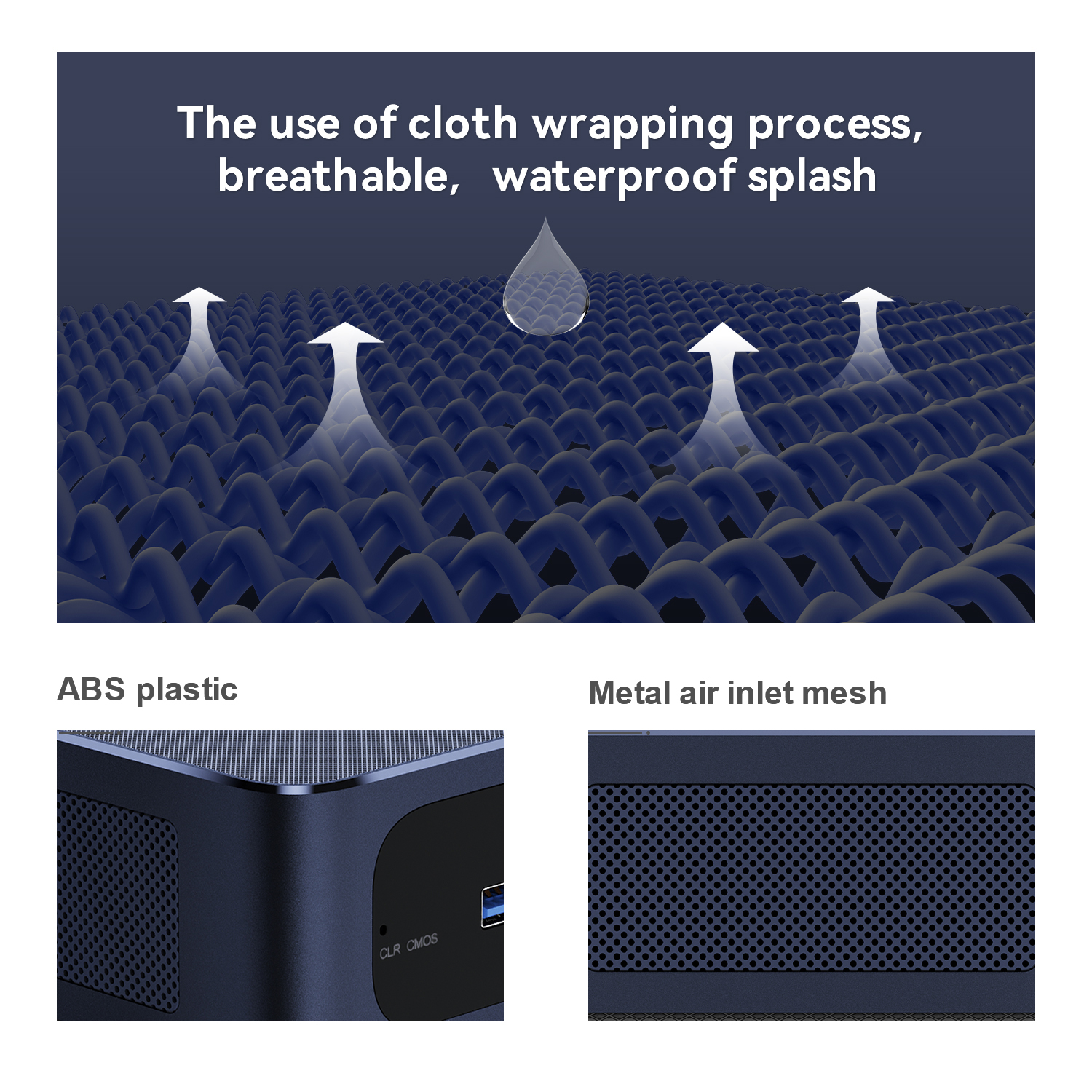 The use of cloth wrapping process, breathable, waterproof splash

ABS plastic

CLR CMOS

Metal air inlet mesh